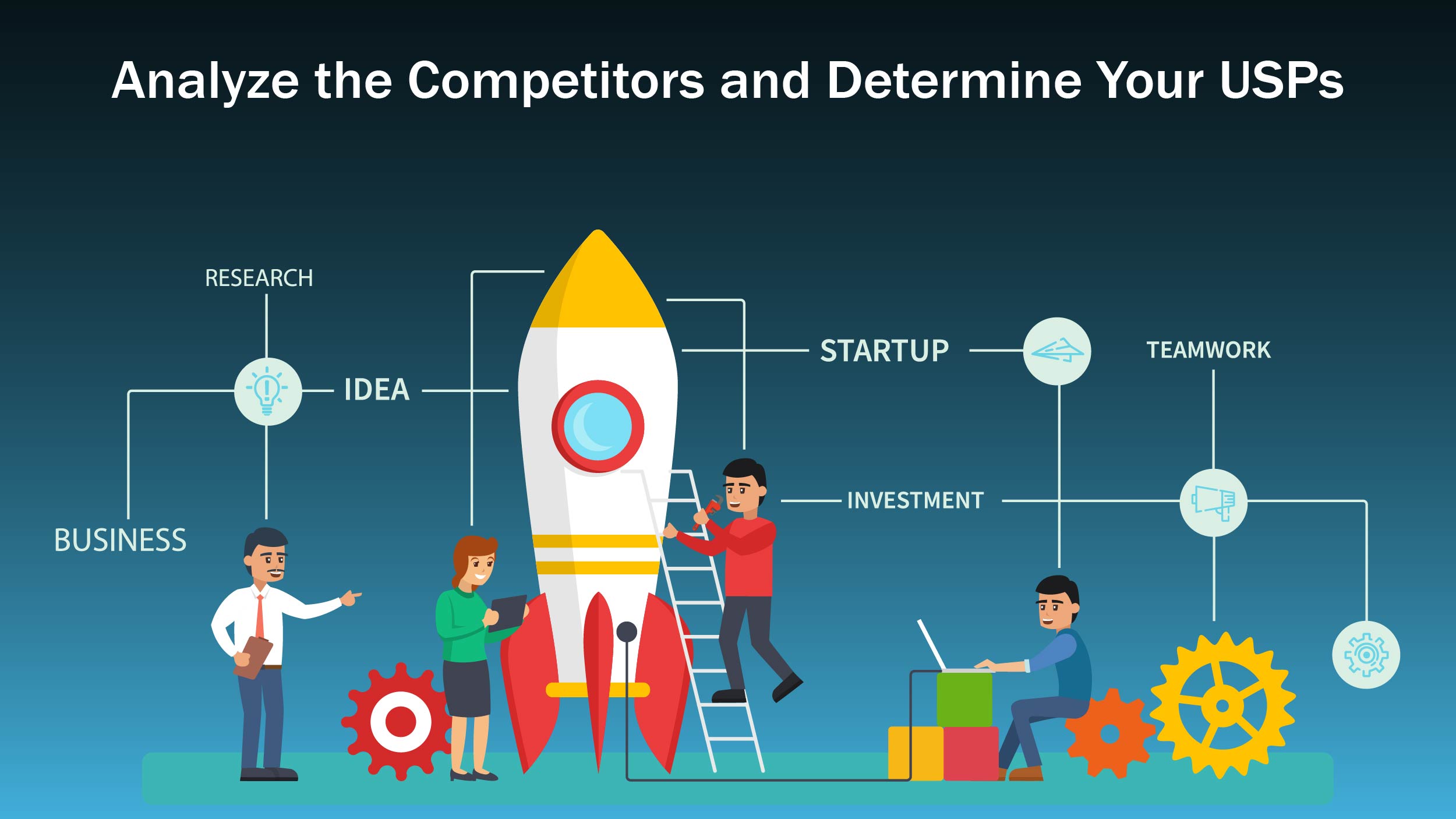 Analyze the Competitors and Determine Your USPs

RESEARCH

IDEA

BUSINESS

STARTUP

TEAMWORK

INVESTMENT